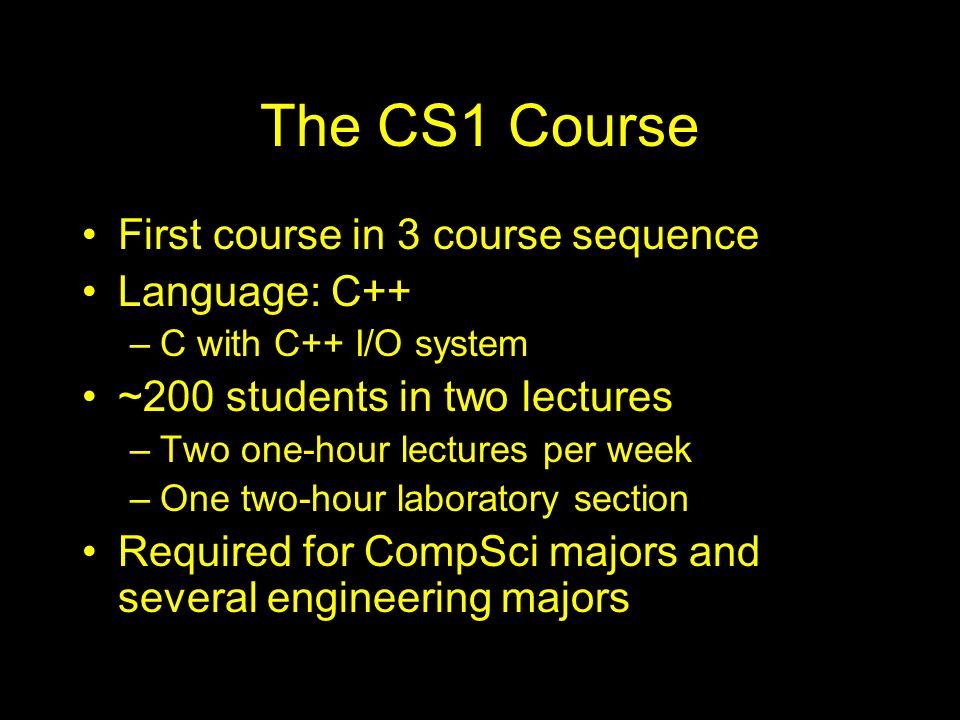 The CS1 Course

• First course in 3 course sequence
• Language: C++
– C with C++ I/O system
• ~200 students in two lectures
– Two one-hour lectures per week
– One two-hour laboratory section
• Required for CompSci majors and several engineering majors